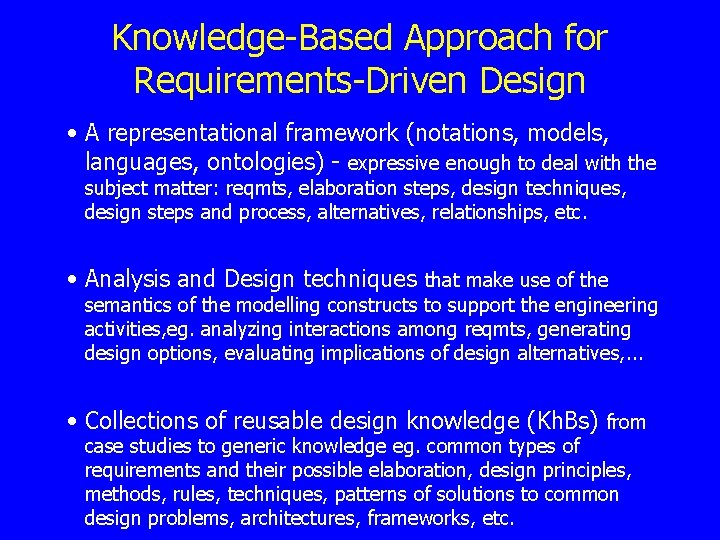 Knowledge-Based Approach for Requirements-Driven Design

• A representational framework (notations, models, languages, ontologies) - expressive enough to deal with the subject matter: reqmts, elaboration steps, design techniques, design steps and process, alternatives, relationships, etc.

• Analysis and Design techniques that make use of the semantics of the modelling constructs to support the engineering activities,eg. analyzing interactions among reqmts, generating design options, evaluating implications of design alternatives,...

• Collections of reusable design knowledge (KhBs) from case studies to generic knowledge eg. common types of requirements and their possible elaboration, design principles, methods, rules, techniques, patterns of solutions to common design problems, architectures, frameworks, etc.